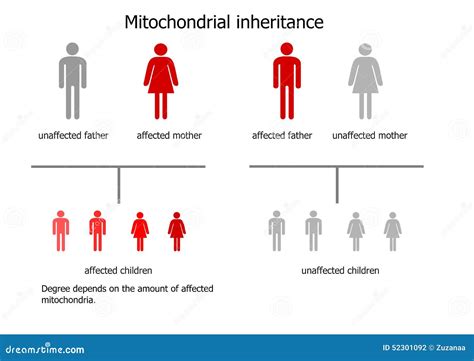 Mitochondrial inheritance

unaffected father

affected mother

affected father

unaffected mother

affected children

Degree depends on the amount of affected mitochondria.

unaffected children

dreamstime.com

ID 52301092 © Zuzanaa